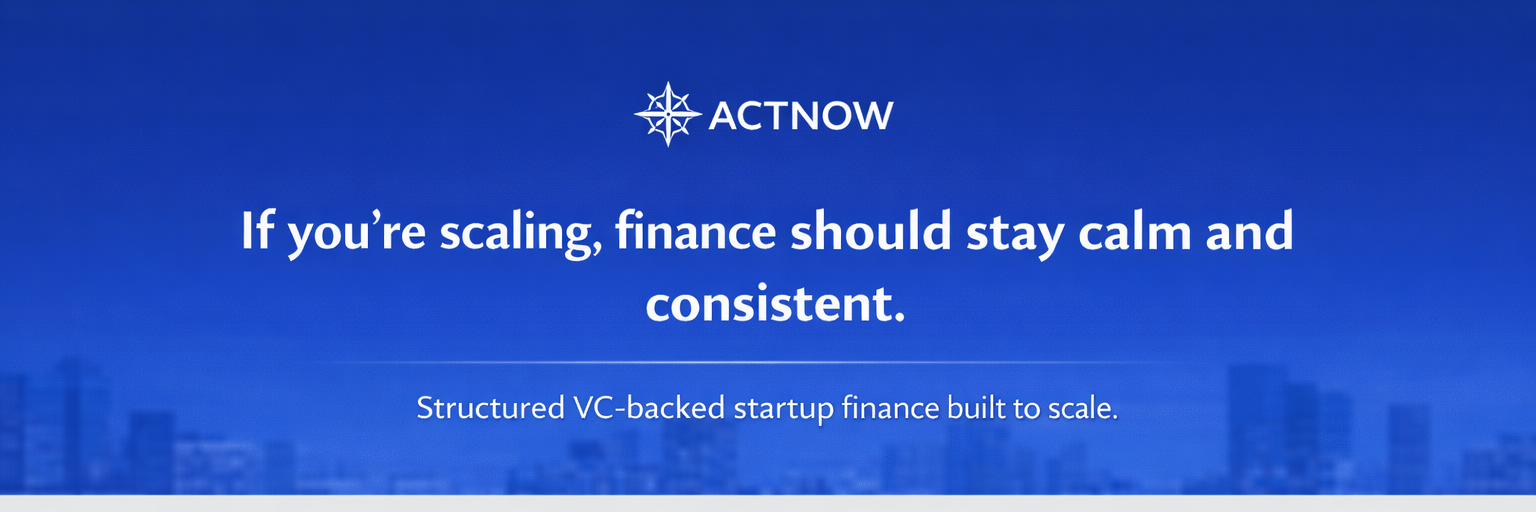 ACTNOW

If you’re scaling, finance should stay calm and consistent.

Structured VC-backed startup finance built to scale.